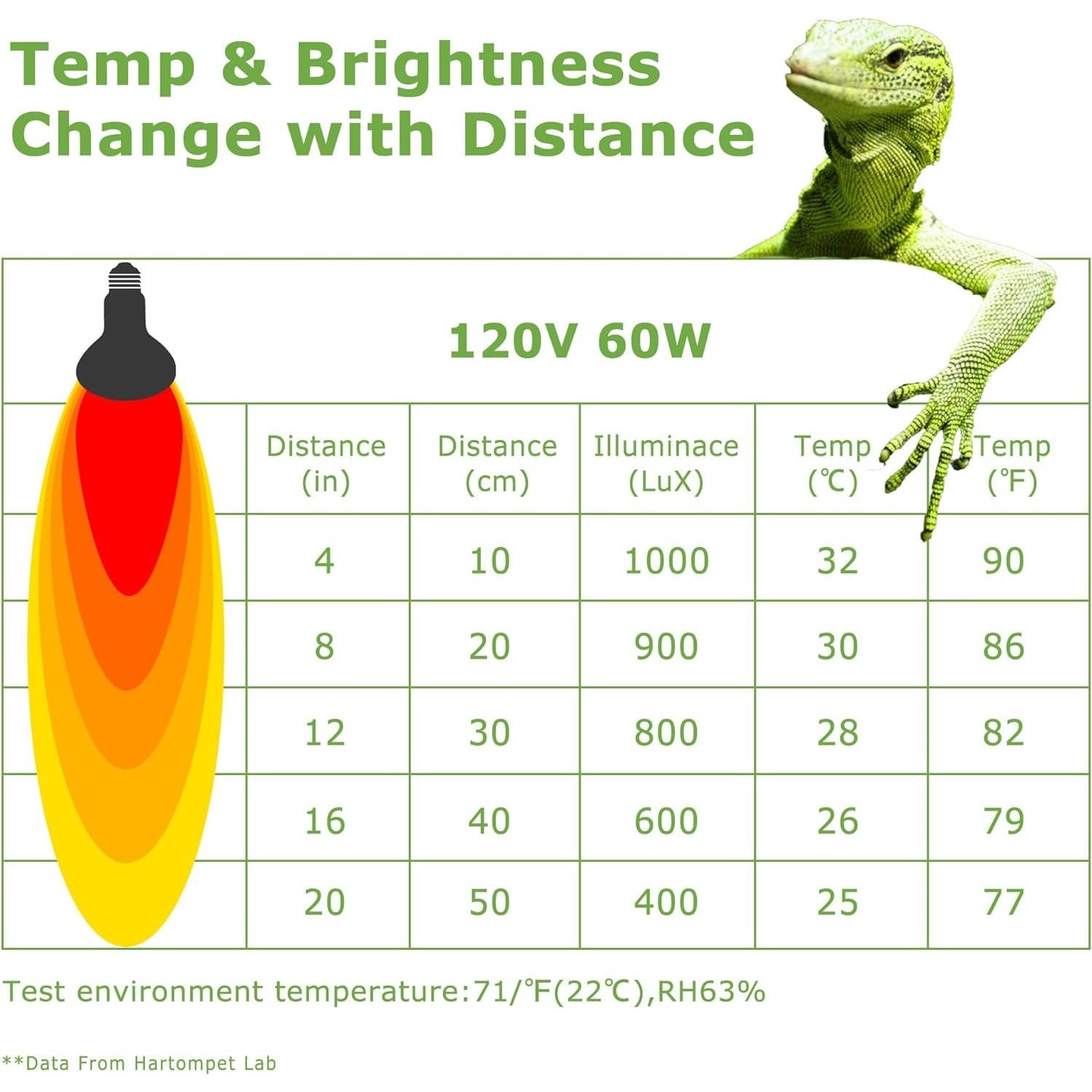 Temp & Brightness Change with Distance

120V 60W

| Distance (in) | Distance (cm) | Illuminace (LuX) | Temp (℃) | Temp (℉) |
|---|---|---|---|---|
| 4 | 10 | 1000 | 32 | 90 |
| 8 | 20 | 900 | 30 | 86 |
| 12 | 30 | 800 | 28 | 82 |
| 16 | 40 | 600 | 26 | 79 |
| 20 | 50 | 400 | 25 | 77 |

Test environment temperature:71/℉(22℃),RH63%

**Data From Hartompet Lab